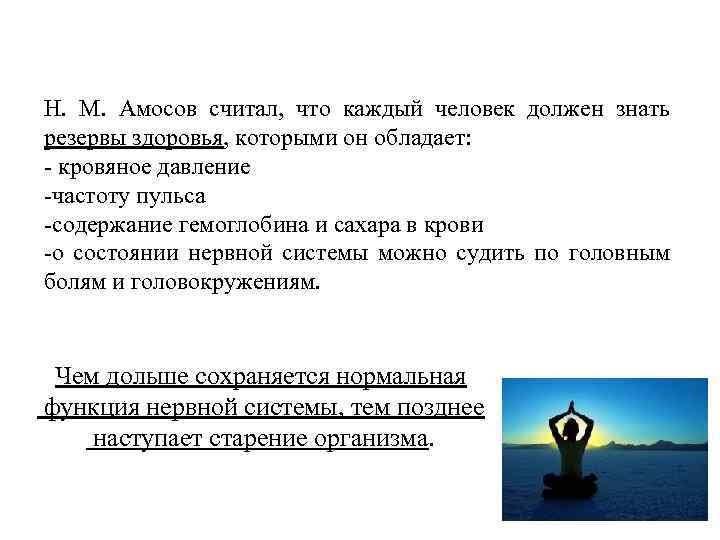 Н. М. Амосов считал, что каждый человек должен знать резервы здоровья, которыми он обладает:
- кровяное давление
-частоту пульса
-содержание гемоглобина и сахара в крови
-о состоянии нервной системы можно судить по головным болям и головокружениям.

Чем дольше сохраняется нормальная функция нервной системы, тем позднее наступает старение организма.